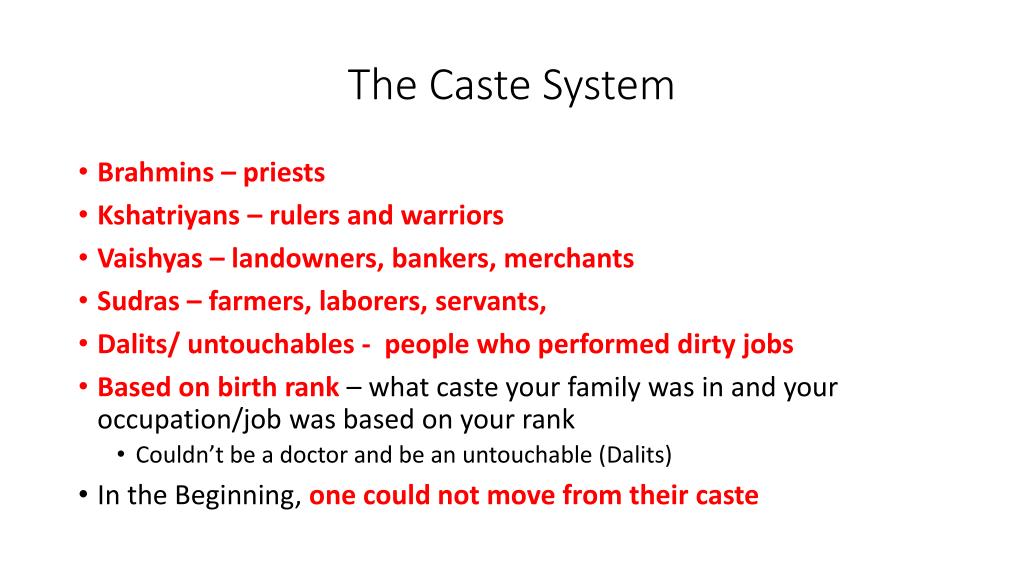 The Caste System

• Brahmins – priests
• Kshatriyans – rulers and warriors
• Vaishyas – landowners, bankers, merchants
• Sudras – farmers, laborers, servants,
• Dalits/ untouchables - people who performed dirty jobs
• Based on birth rank – what caste your family was in and your occupation/job was based on your rank
  • Couldn't be a doctor and be an untouchable (Dalits)
• In the Beginning, one could not move from their caste